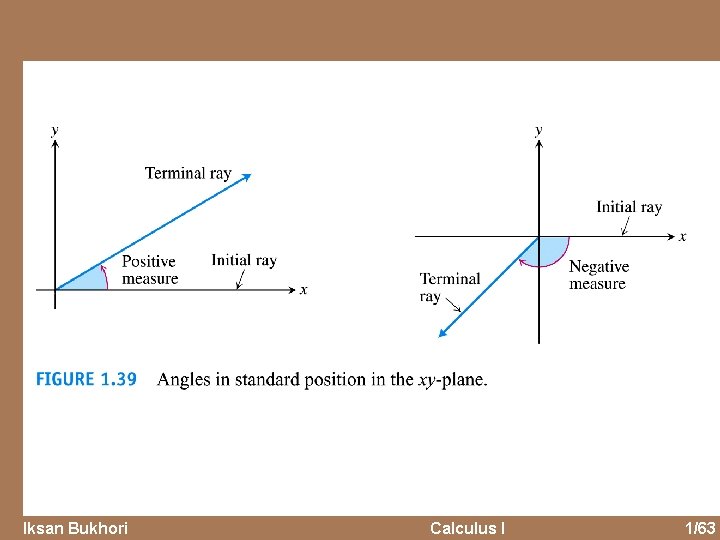 $y$

Terminal ray

Positive measure

Initial ray

$x$

$y$

Initial ray

$x$

Terminal ray

Negative measure

FIGURE 1.39 Angles in standard position in the $xy$-plane.

Iksan Bukhori Calculus I 1/63